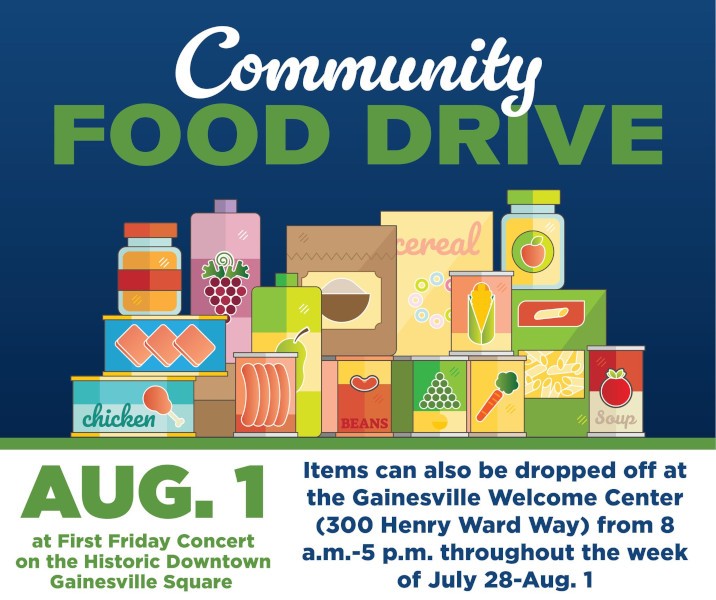 Community
FOOD DRIVE

cereal

chicken

BEANS

Soup

AUG. 1
at First Friday Concert on the Historic Downtown Gainesville Square

Items can also be dropped off at the Gainesville Welcome Center (300 Henry Ward Way) from 8 a.m.-5 p.m. throughout the week of July 28-Aug. 1